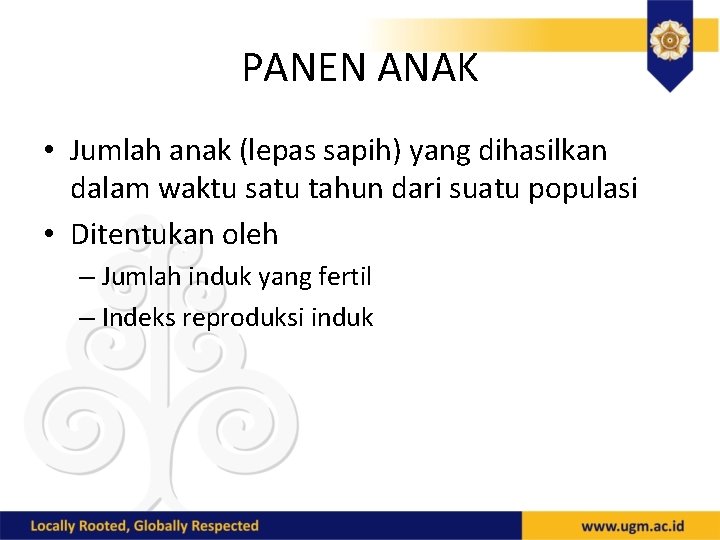 PANEN ANAK

• Jumlah anak (lepas sapih) yang dihasilkan dalam waktu satu tahun dari suatu populasi

• Ditentukan oleh

– Jumlah induk yang fertil

– Indeks reproduksi induk

Locally Rooted, Globally Respected

www.ugm.ac.id